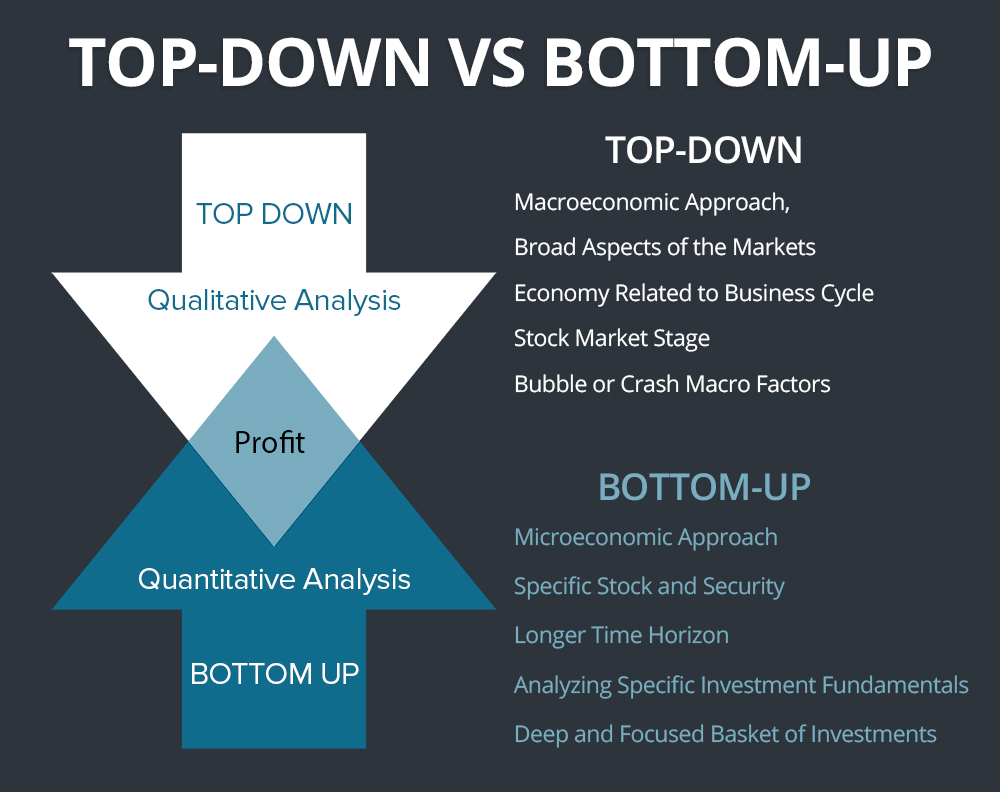 TOP-DOWN VS BOTTOM-UP

TOP DOWN

Qualitative Analysis

Profit

Quantitative Analysis

BOTTOM UP

TOP-DOWN

Macroeconomic Approach,

Broad Aspects of the Markets

Economy Related to Business Cycle

Stock Market Stage

Bubble or Crash Macro Factors

BOTTOM-UP

Microeconomic Approach

Specific Stock and Security

Longer Time Horizon

Analyzing Specific Investment Fundamentals

Deep and Focused Basket of Investments